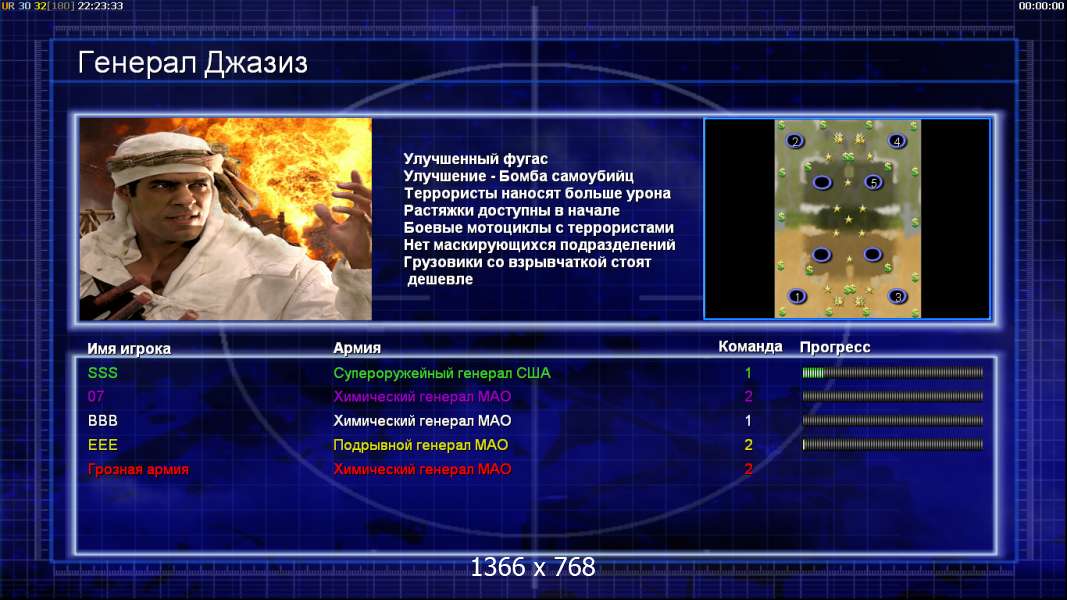 UR 30 32[180] 22:23:33

00:00:00

Генерал Джазиз

Улучшенный фугас
Улучшение - Бомба самоубийц
Террористы наносят больше урона
Растяжки доступны в начале
Боевые мотоциклы с террористами
Нет маскирующихся подразделений
Грузовики со взрывчаткой стоят дешевле

2 4 5 1 3

| Имя игрока | Армия | Команда | Прогресс |
|---|---|---|---|
| SSS | Супероружейный генерал США | 1 | |
| 07 | Химический генерал МАО | 2 | |
| BBB | Химический генерал МАО | 1 | |
| EEE | Подрывной генерал МАО | 2 | |
| Грозная армия | Химический генерал МАО | 2 | |

1366 x 768